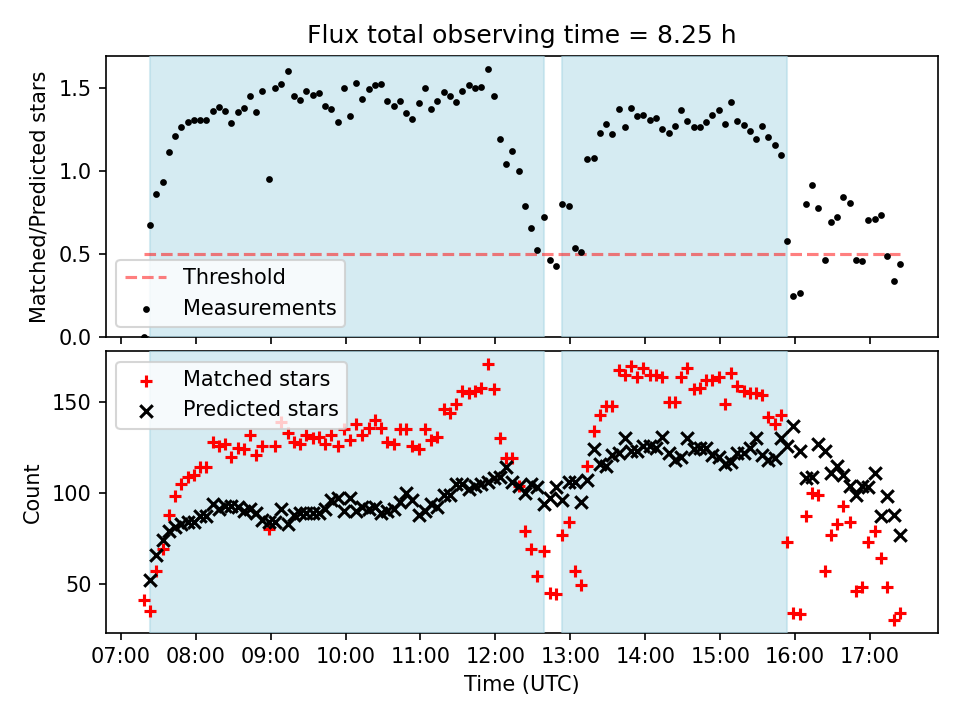 Flux total observing time = 8.25 h

Matched/Predicted stars

1.5
1.0
0.5
0.0

Threshold
Measurements

Matched stars
Predicted stars

Count

150
100
50

07:00 08:00 09:00 10:00 11:00 12:00 13:00 14:00 15:00 16:00 17:00

Time (UTC)